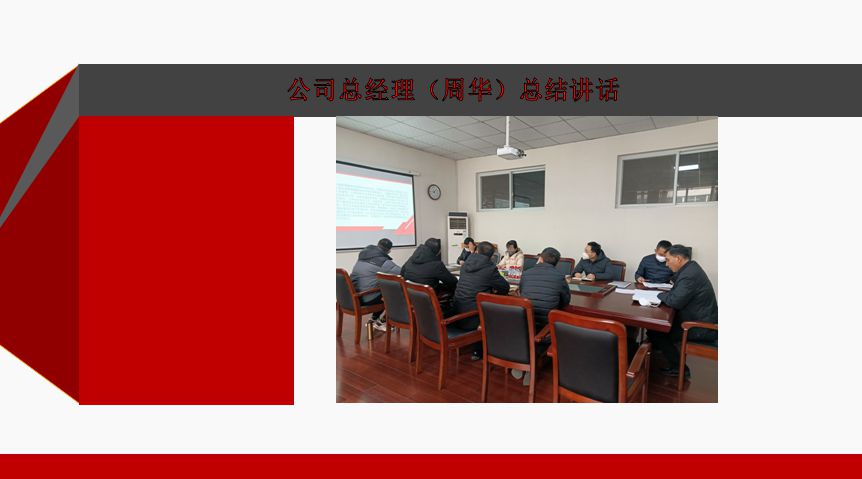 公司总经理（周华）总结讲话